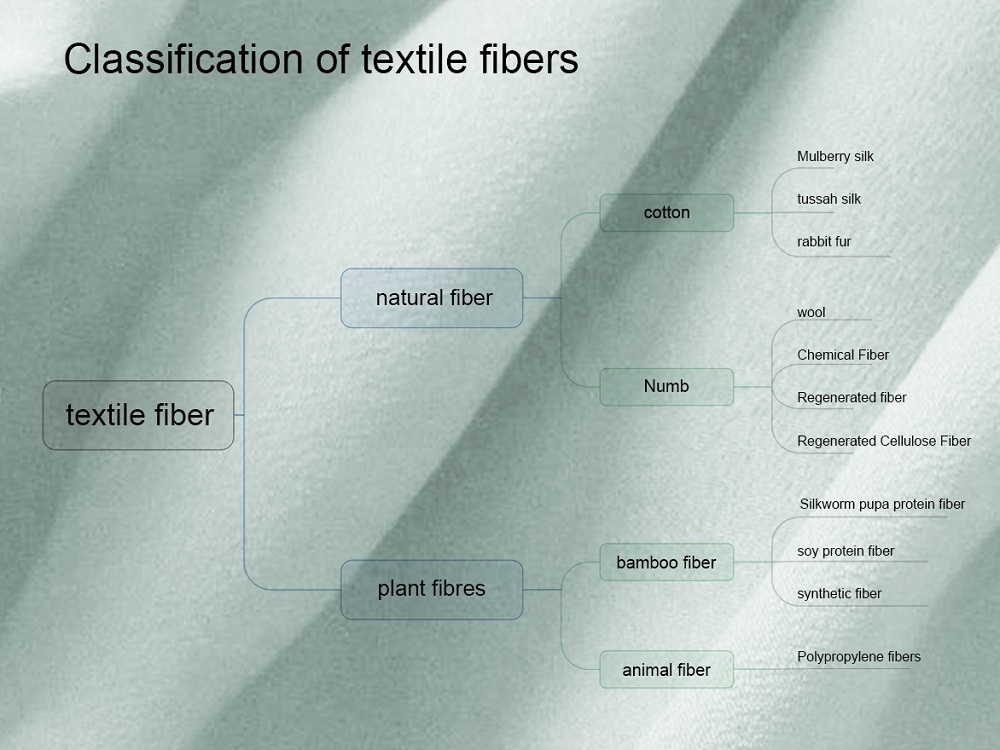 Classification of textile fibers

textile fiber

natural fiber

cotton

Mulberry silk

tussah silk

rabbit fur

Numb

wool

Chemical Fiber

Regenerated fiber

Regenerated Cellulose Fiber

plant fibres

bamboo fiber

Silkworm pupa protein fiber

soy protein fiber

synthetic fiber

animal fiber

Polypropylene fibers